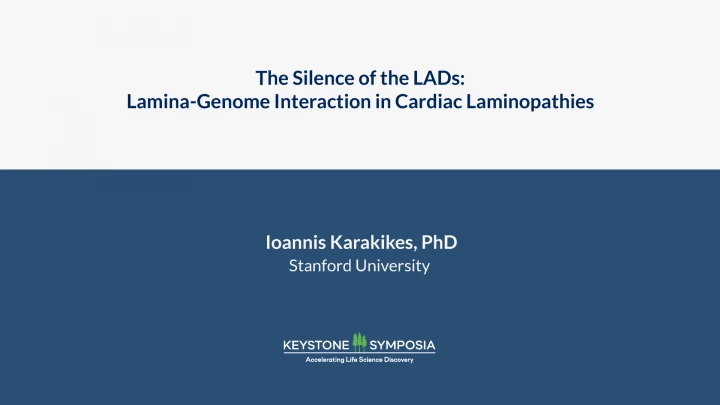 The Silence of the LADs:
Lamina-Genome Interaction in Cardiac Laminopathies

Ioannis Karakikes, PhD
Stanford University

KEYSTONE SYMPOSIA
Accelerating Life Science Discovery